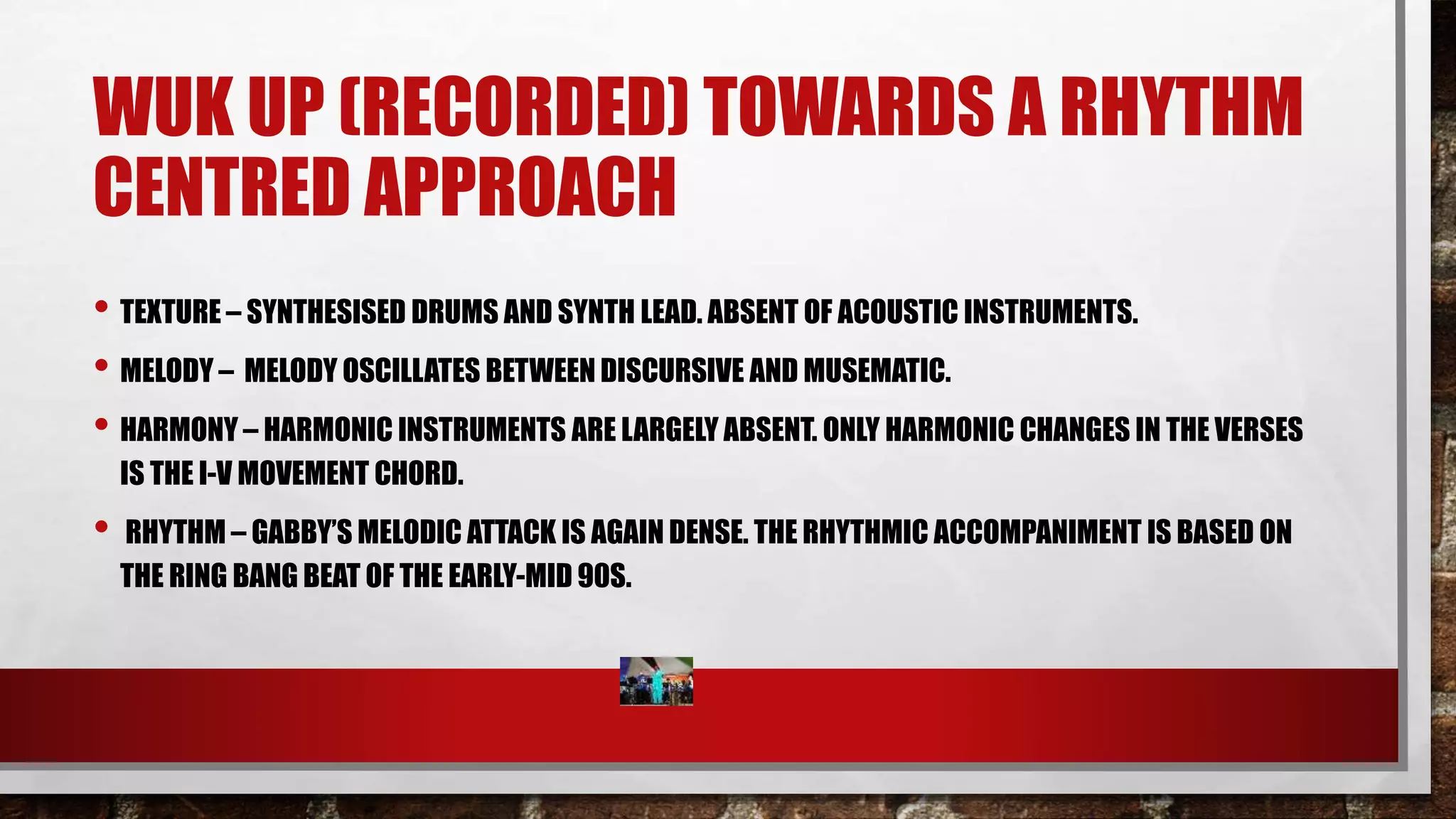 WUK UP (RECORDED) TOWARDS A RHYTHM CENTRED APPROACH

• TEXTURE – SYNTHESISED DRUMS AND SYNTH LEAD. ABSENT OF ACOUSTIC INSTRUMENTS.

• MELODY – MELODY OSCILLATES BETWEEN DISCURSIVE AND MUSEMATIC.

• HARMONY – HARMONIC INSTRUMENTS ARE LARGELY ABSENT. ONLY HARMONIC CHANGES IN THE VERSES IS THE I-V MOVEMENT CHORD.

• RHYTHM – GABBY'S MELODIC ATTACK IS AGAIN DENSE. THE RHYTHMIC ACCOMPANIMENT IS BASED ON THE RING BANG BEAT OF THE EARLY-MID 90S.